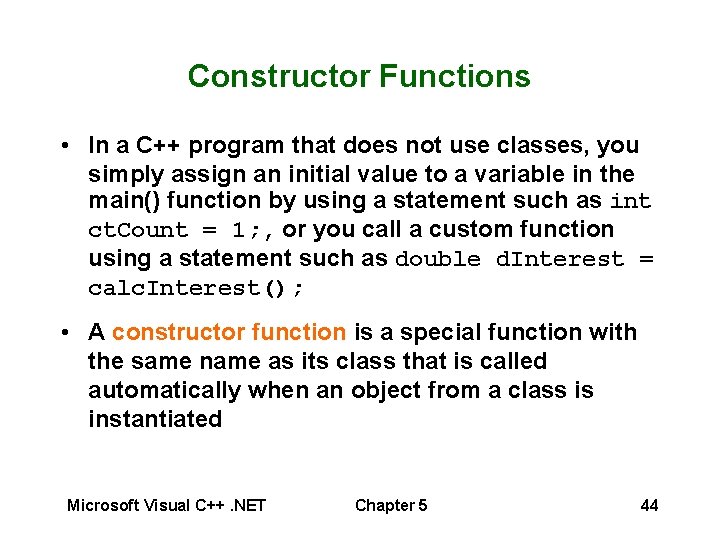 Constructor Functions

• In a C++ program that does not use classes, you simply assign an initial value to a variable in the main() function by using a statement such as int ctCount = 1;, or you call a custom function using a statement such as double dInterest = calcInterest();

• A constructor function is a special function with the same name as its class that is called automatically when an object from a class is instantiated

Microsoft Visual C++ .NET Chapter 5 44